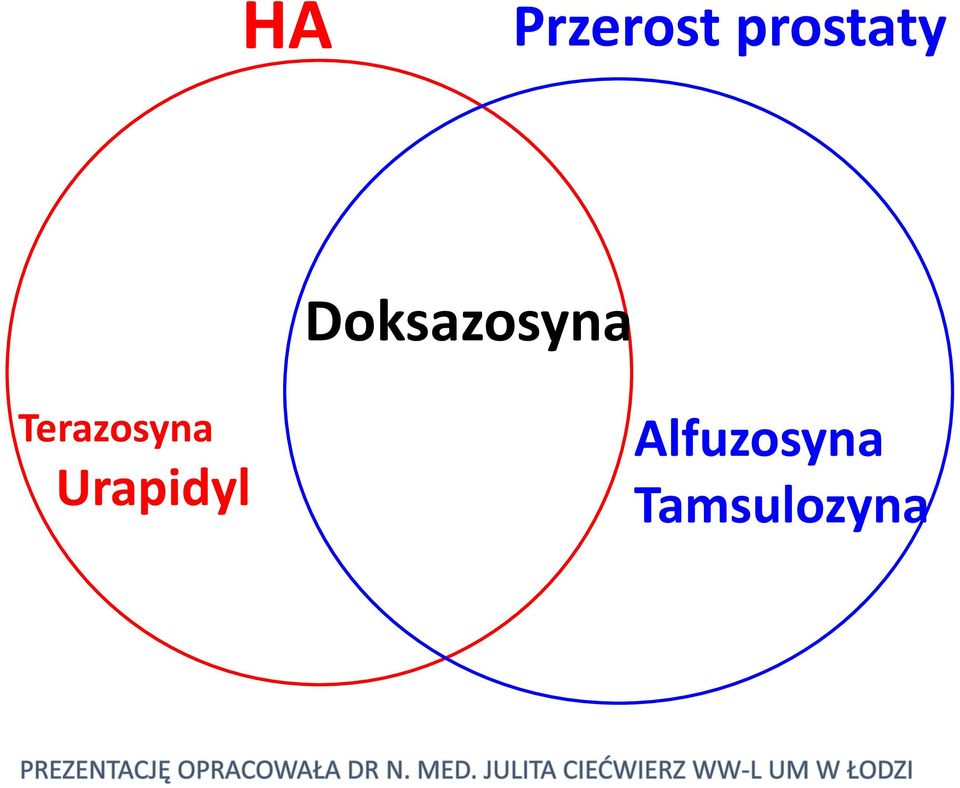 HA

Przerost prostaty

Doksazosyna

Terazosyna
Urapidyl

Alfuzosyna
Tamsulozyna

PREZENTACJĘ OPRACOWAŁA DR N. MED. JULITA CIEĆWIERZ WW-L UM W ŁODZI